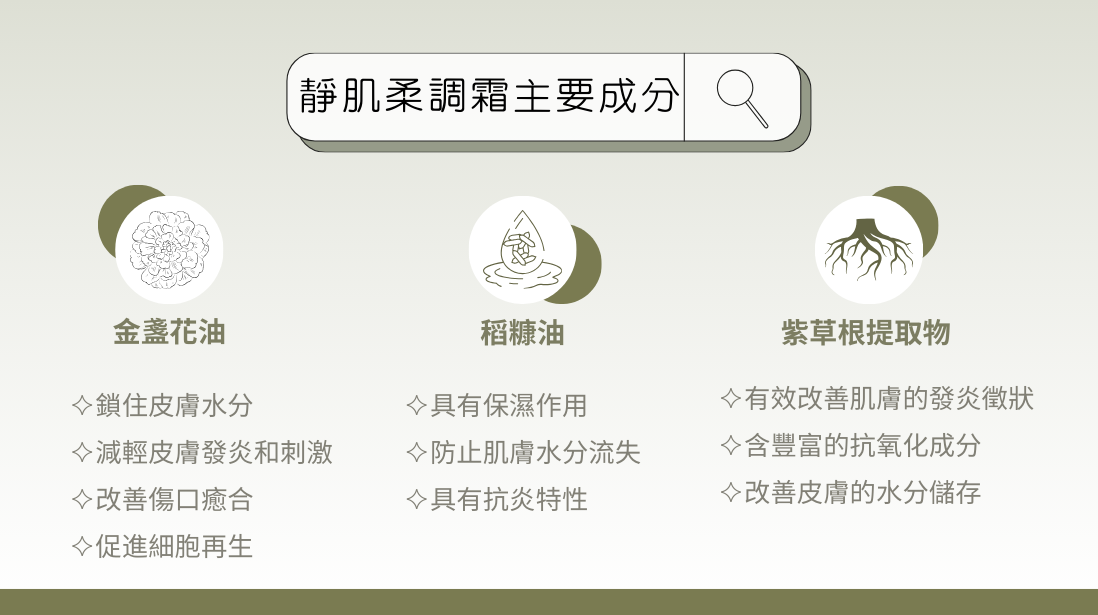 靜肌柔調霜主要成分

金盞花油

✧鎖住皮膚水分
✧減輕皮膚發炎和刺激
✧改善傷口癒合
✧促進細胞再生

稻糠油

✧具有保濕作用
✧防止肌膚水分流失
✧具有抗炎特性

紫草根提取物

✧有效改善肌膚的發炎徵狀
✧含豐富的抗氧化成分
✧改善皮膚的水分儲存